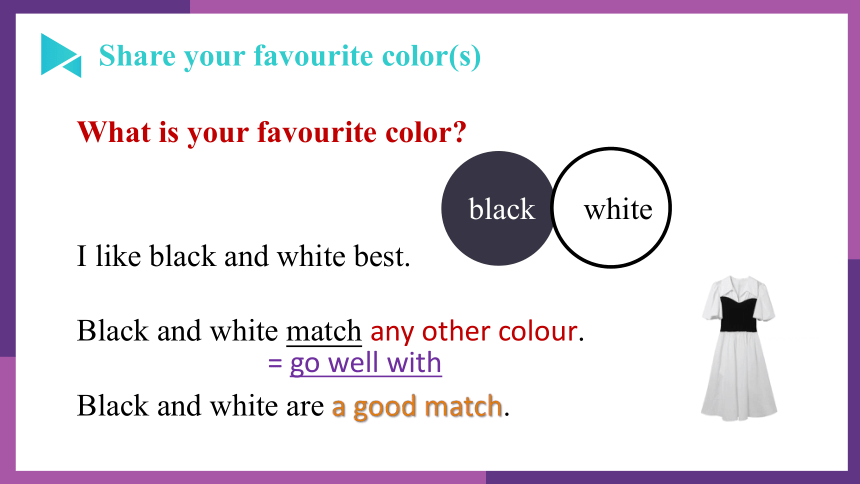 Share your favourite color(s)

What is your favourite color?

black

white

I like black and white best.

Black and white match any other colour.

= go well with

Black and white are a good match.